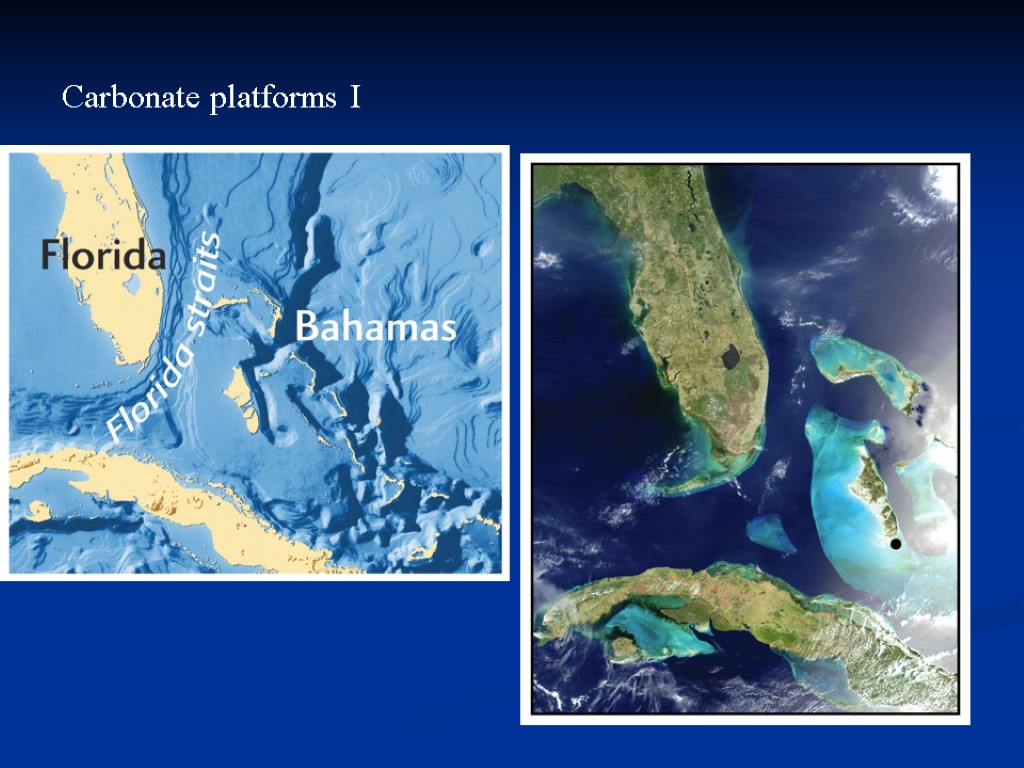 Carbonate platforms I

Florida

Florida straits

Bahamas